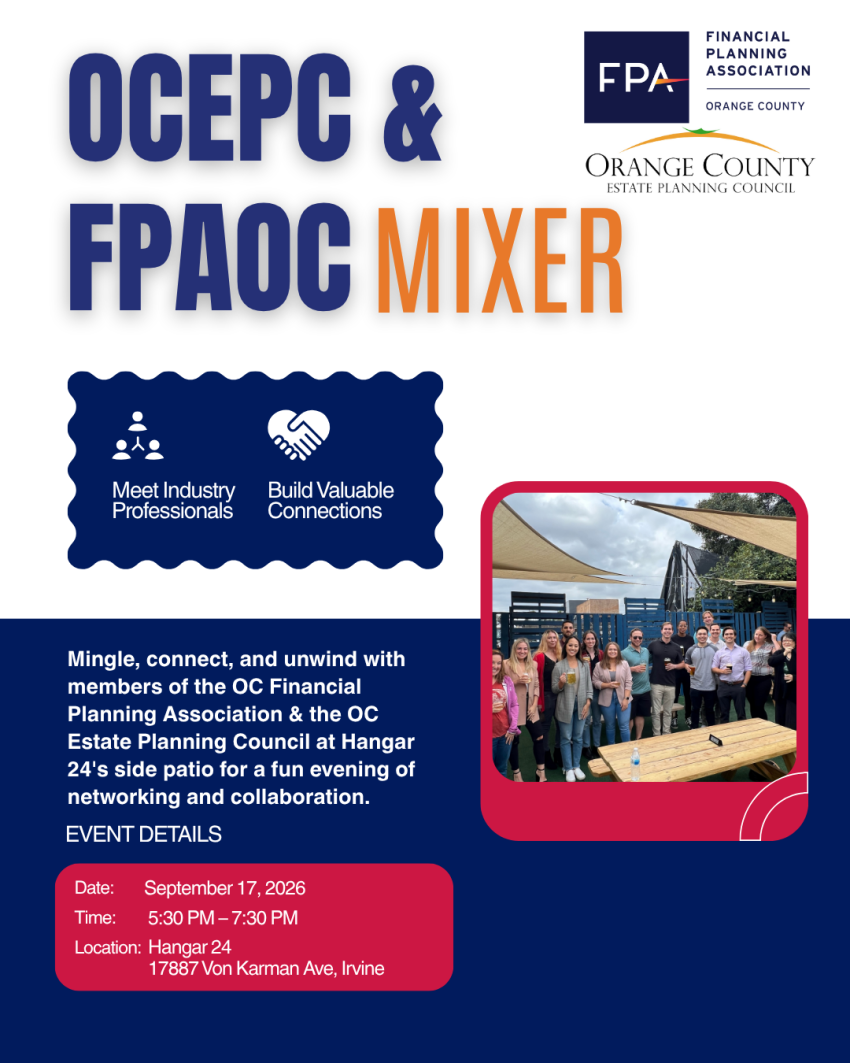 OCEPC & FPAOC MIXER

FPA FINANCIAL PLANNING ASSOCIATION ORANGE COUNTY

ORANGE COUNTY ESTATE PLANNING COUNCIL

Meet Industry Professionals

Build Valuable Connections

Mingle, connect, and unwind with members of the OC Financial Planning Association & the OC Estate Planning Council at Hangar 24's side patio for a fun evening of networking and collaboration.

EVENT DETAILS

Date: September 17, 2026
Time: 5:30 PM – 7:30 PM
Location: Hangar 24
17887 Von Karman Ave, Irvine